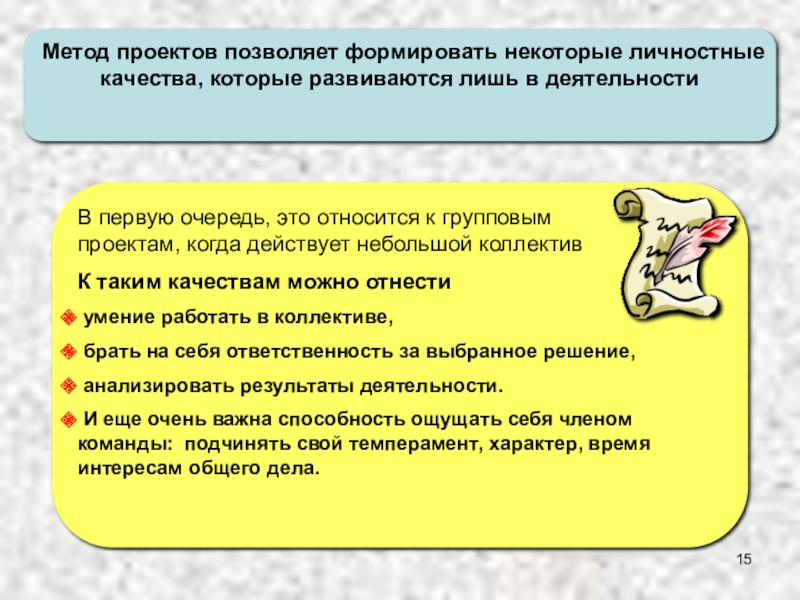 Метод проектов позволяет формировать некоторые личностные качества, которые развиваются лишь в деятельности

В первую очередь, это относится к групповым проектам, когда действует небольшой коллектив

К таким качествам можно отнести

умение работать в коллективе,

брать на себя ответственность за выбранное решение,

анализировать результаты деятельности.

И еще очень важна способность ощущать себя членом команды: подчинять свой темперамент, характер, время интересам общего дела.

15